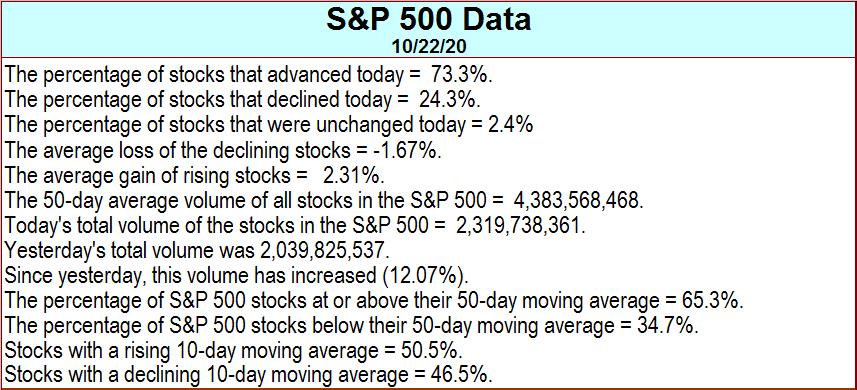 S&P 500 Data
10/22/20

The percentage of stocks that advanced today = 73.3%.
The percentage of stocks that declined today = 24.3%.
The percentage of stocks that were unchanged today = 2.4%
The average loss of the declining stocks = -1.67%.
The average gain of rising stocks = 2.31%.
The 50-day average volume of all stocks in the S&P 500 = 4,383,568,468.
Today's total volume of the stocks in the S&P 500 = 2,319,738,361.
Yesterday's total volume was 2,039,825,537.
Since yesterday, this volume has increased (12.07%).
The percentage of S&P 500 stocks at or above their 50-day moving average = 65.3%.
The percentage of S&P 500 stocks below their 50-day moving average = 34.7%.
Stocks with a rising 10-day moving average = 50.5%.
Stocks with a declining 10-day moving average = 46.5%.